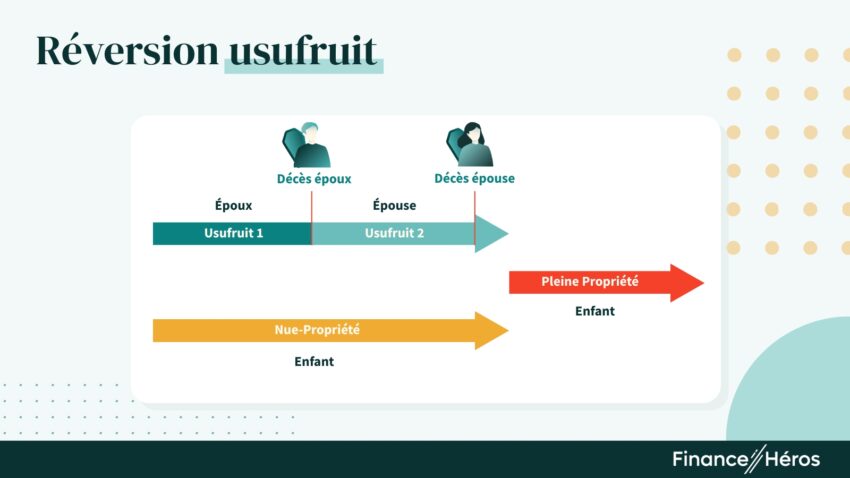 Réversion usufruit

Décès époux

Décès épouse

Époux

Épouse

Usufruit 1

Usufruit 2

Pleine Propriété

Enfant

Nue-Propriété

Enfant

Finance Héros